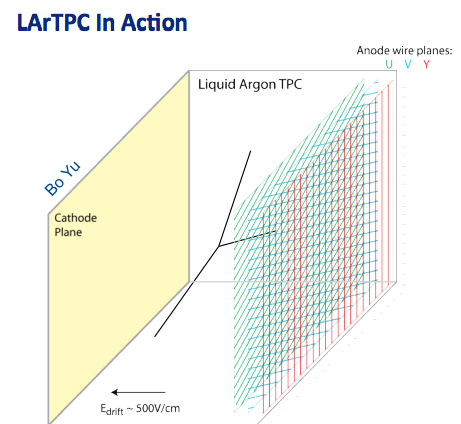 LArTPC In Action

Anode wire planes:
U V Y

Liquid Argon TPC

Bo Yu

Cathode Plane

$E_{drift}$ ~ 500V/cm